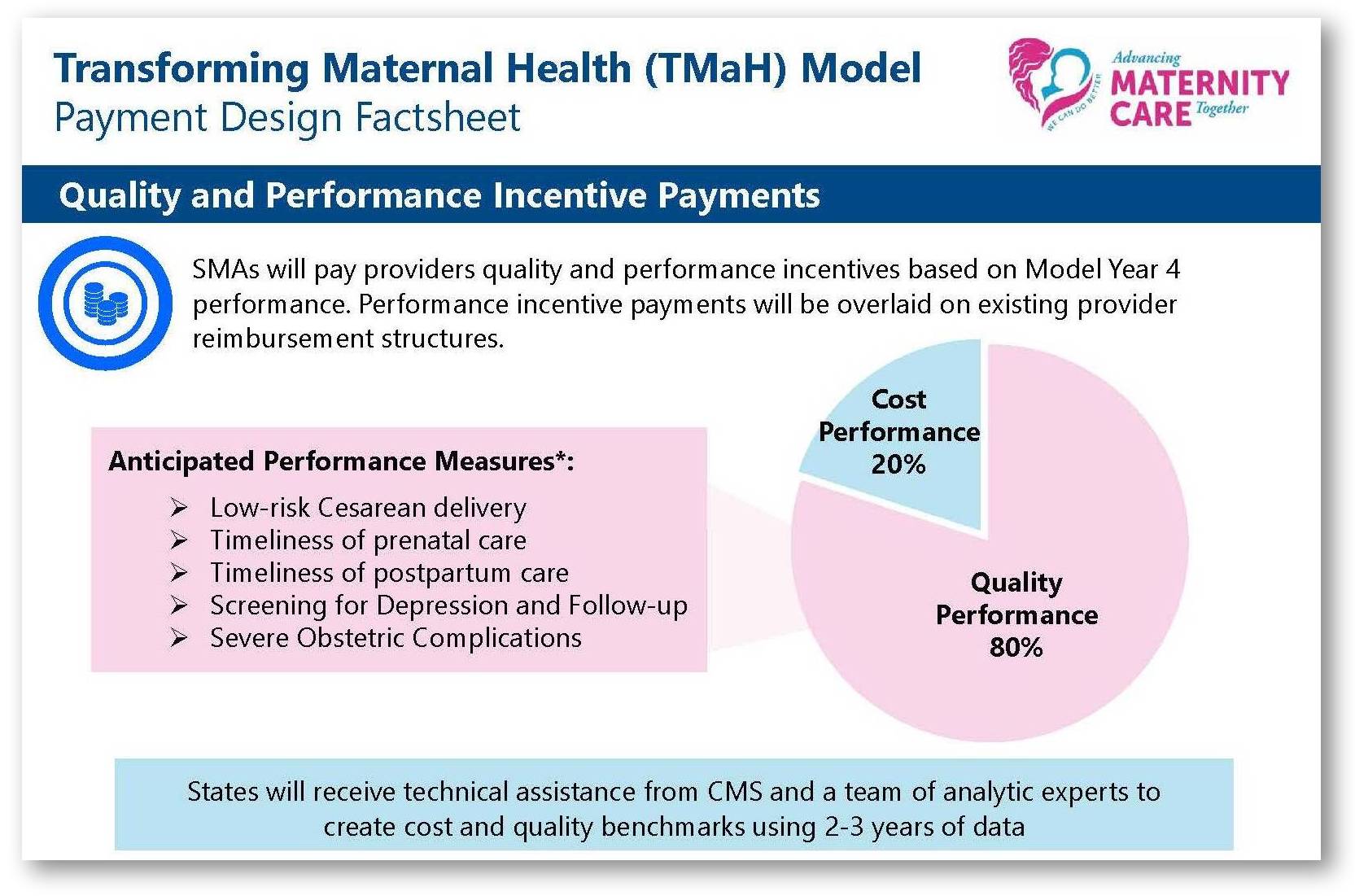 Transforming Maternal Health (TMaH) Model
Payment Design Factsheet

WE CAN DO BETTER
Advancing MATERNITY CARE Together

Quality and Performance Incentive Payments

SMAs will pay providers quality and performance incentives based on Model Year 4 performance. Performance incentive payments will be overlaid on existing provider reimbursement structures.

Anticipated Performance Measures*:
➢ Low-risk Cesarean delivery
➢ Timeliness of prenatal care
➢ Timeliness of postpartum care
➢ Screening for Depression and Follow-up
➢ Severe Obstetric Complications

Cost Performance 20%

Quality Performance 80%

States will receive technical assistance from CMS and a team of analytic experts to create cost and quality benchmarks using 2-3 years of data